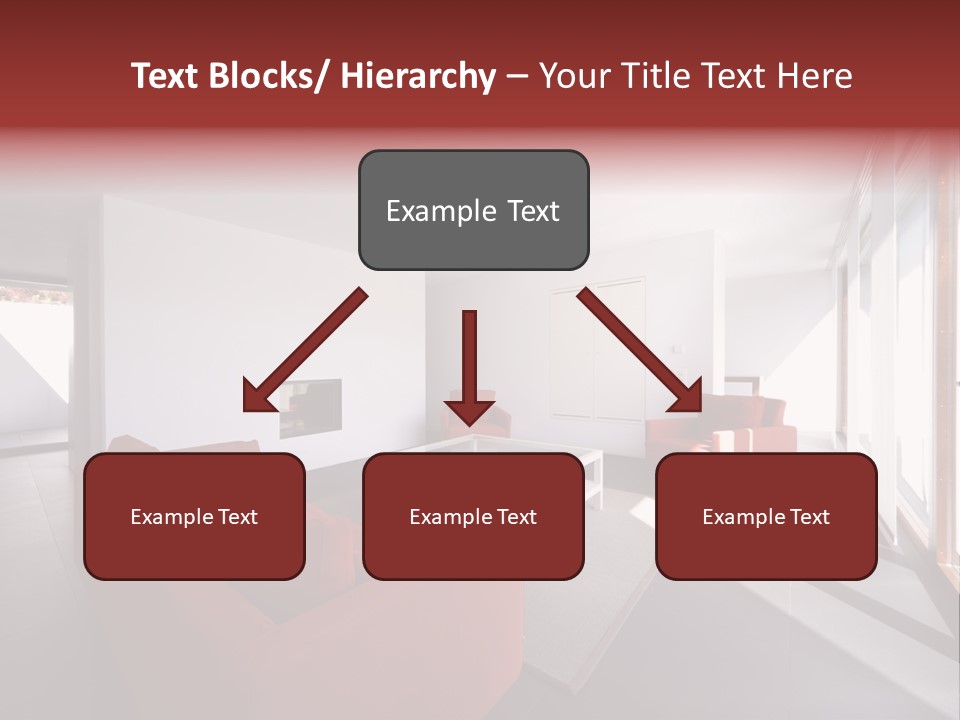 Text Blocks/ Hierarchy – Your Title Text Here

Example Text

Example Text

Example Text

Example Text